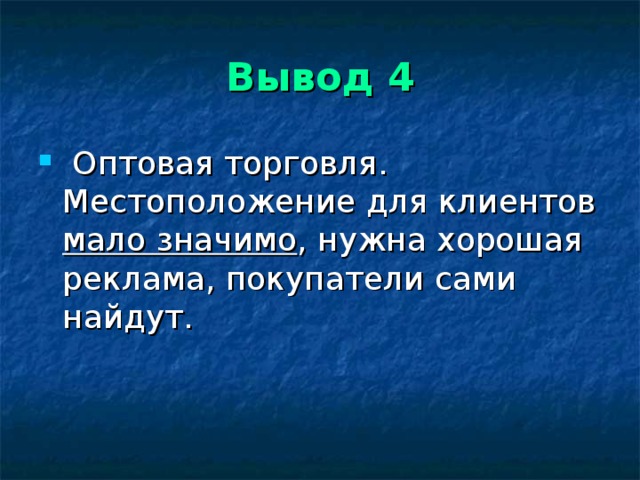 Вывод 4

Оптовая торговля. Местоположение для клиентов мало значимо, нужна хорошая реклама, покупатели сами найдут.